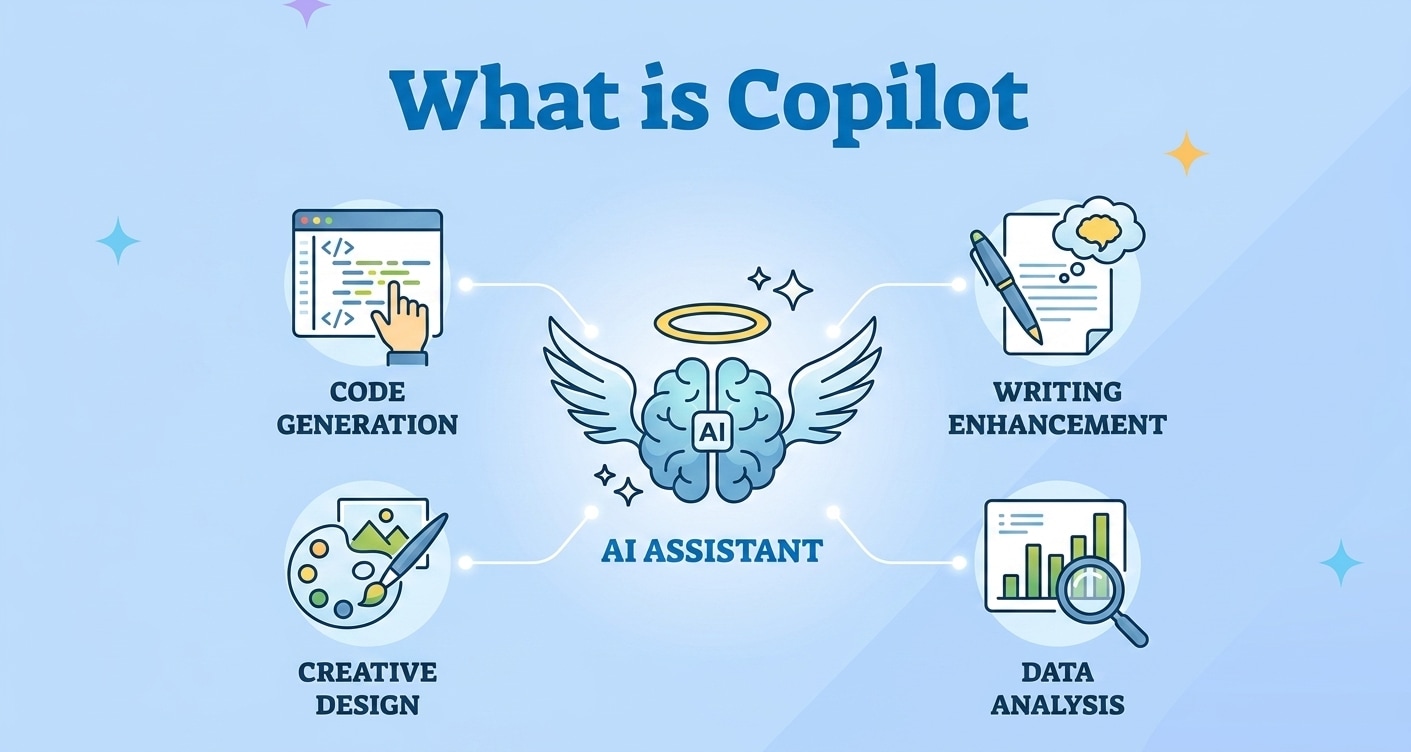 What is Copilot

</>
</>

CODE GENERATION

AI

AI ASSISTANT

WRITING ENHANCEMENT

CREATIVE DESIGN

DATA ANALYSIS